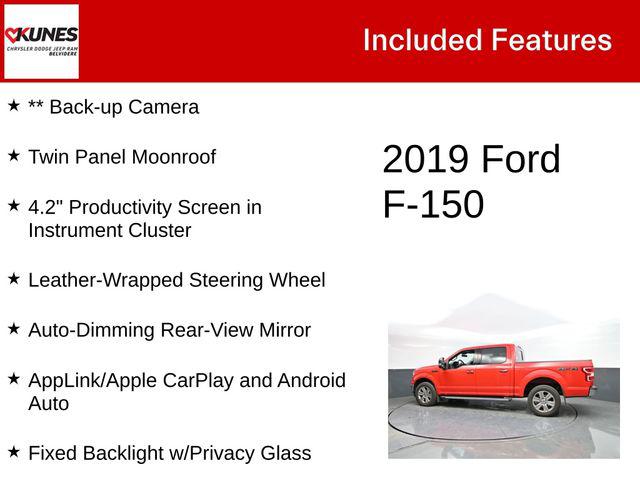 KUNES
CHRYSLER DODGE JEEP RAM
BELVIDERE

Included Features

★ ** Back-up Camera

★ Twin Panel Moonroof

★ 4.2" Productivity Screen in Instrument Cluster

★ Leather-Wrapped Steering Wheel

★ Auto-Dimming Rear-View Mirror

★ AppLink/Apple CarPlay and Android Auto

★ Fixed Backlight w/Privacy Glass

2019 Ford F-150